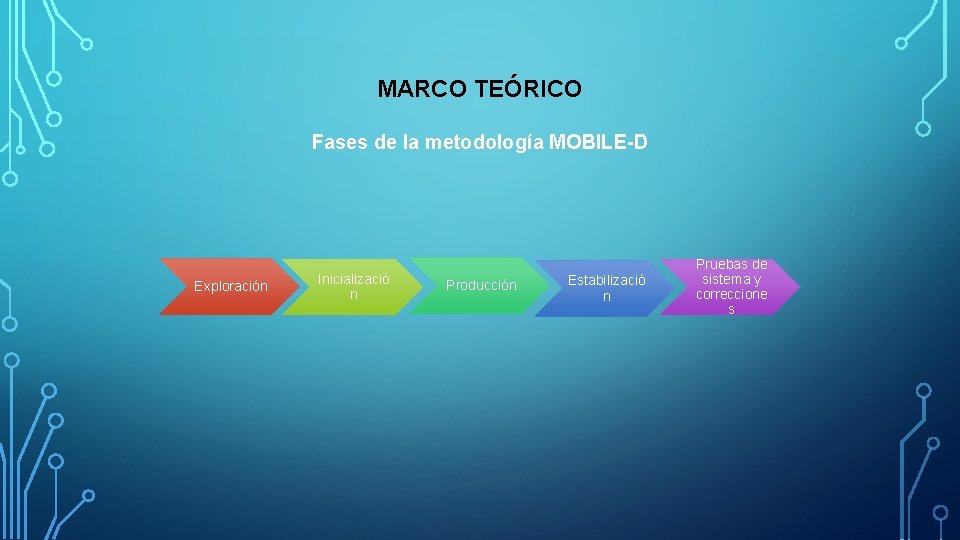 MARCO TEÓRICO

Fases de la metodología MOBILE-D

Exploración

Inicialización

Producción

Estabilización

Pruebas de sistema y correcciones